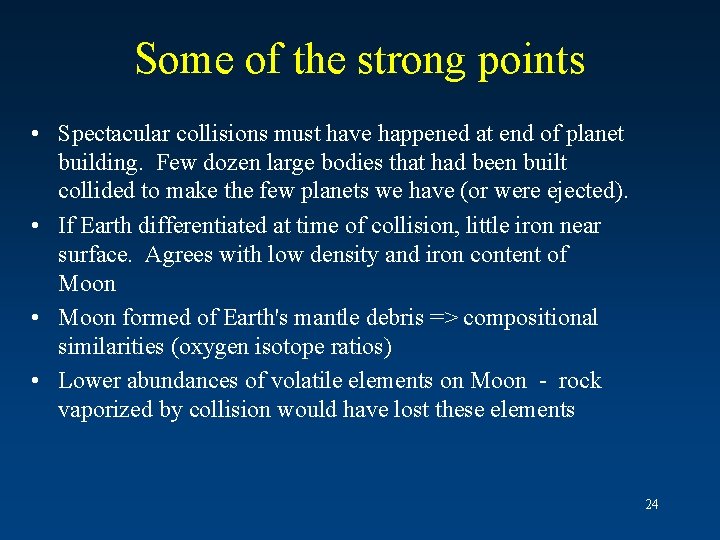 Some of the strong points

• Spectacular collisions must have happened at end of planet building. Few dozen large bodies that had been built collided to make the few planets we have (or were ejected).
• If Earth differentiated at time of collision, little iron near surface. Agrees with low density and iron content of Moon
• Moon formed of Earth's mantle debris => compositional similarities (oxygen isotope ratios)
• Lower abundances of volatile elements on Moon - rock vaporized by collision would have lost these elements

24